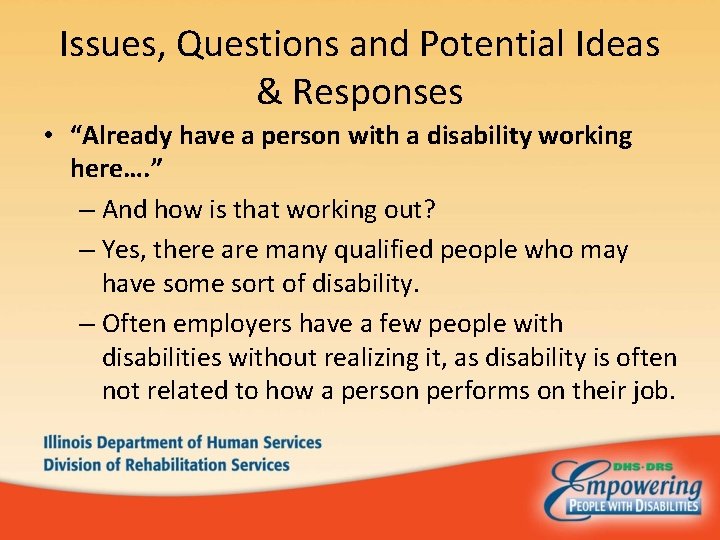 Issues, Questions and Potential Ideas & Responses

• "Already have a person with a disability working here…."

– And how is that working out?

– Yes, there are many qualified people who may have some sort of disability.

– Often employers have a few people with disabilities without realizing it, as disability is often not related to how a person performs on their job.

Illinois Department of Human Services
Division of Rehabilitation Services

DHS·DRS
Empowering
PEOPLE WITH DISABILITIES